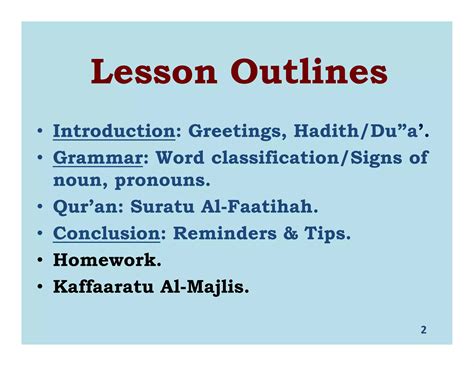 Lesson Outlines

• Introduction: Greetings, Hadith/Du”a’.
• Grammar: Word classification/Signs of noun, pronouns.
• Qur’an: Suratu Al-Faatihah.
• Conclusion: Reminders & Tips.
• Homework.
• Kaffaaratu Al-Majlis.

2